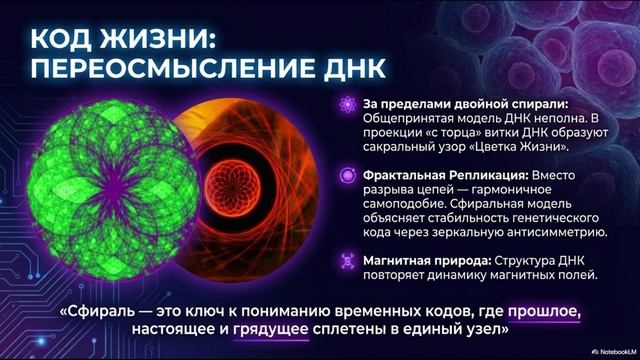 КОД ЖИЗНИ: ПЕРЕОСМЫСЛЕНИЕ ДНК

За пределами двойной спирали: Общепринятая модель ДНК неполна. В проекции «с торца» витки ДНК образуют сакральный узор «Цветка Жизни».

Фрактальная Репликация: Вместо разрыва цепей — гармоничное самоподобие. Сфиральная модель объясняет стабильность генетического кода через зеркальную антисимметрию.

Магнитная природа: Структура ДНК повторяет динамику магнитных полей.

«Сфираль — это ключ к пониманию временных кодов, где прошлое, настоящее и грядущее сплетены в единый узел»

NotebookLM